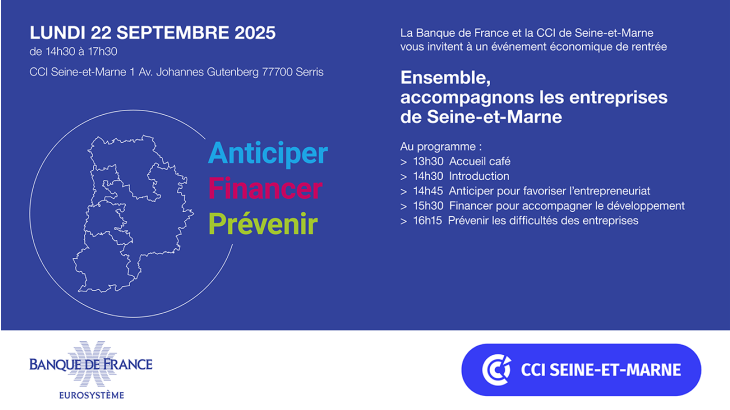 LUNDI 22 SEPTEMBRE 2025
de 14h30 à 17h30

CCI Seine-et-Marne 1 Av. Johannes Gutenberg 77700 Serris

Anticiper
Financer
Prévenir

La Banque de France et la CCI de Seine-et-Marne vous invitent à un événement économique de rentrée

Ensemble, accompagnons les entreprises de Seine-et-Marne

Au programme :
> 13h30 Accueil café
> 14h30 Introduction
> 14h45 Anticiper pour favoriser l'entrepreneuriat
> 15h30 Financer pour accompagner le développement
> 16h15 Prévenir les difficultés des entreprises

BANQUE DE FRANCE
EUROSYSTÈME

CCI SEINE-ET-MARNE